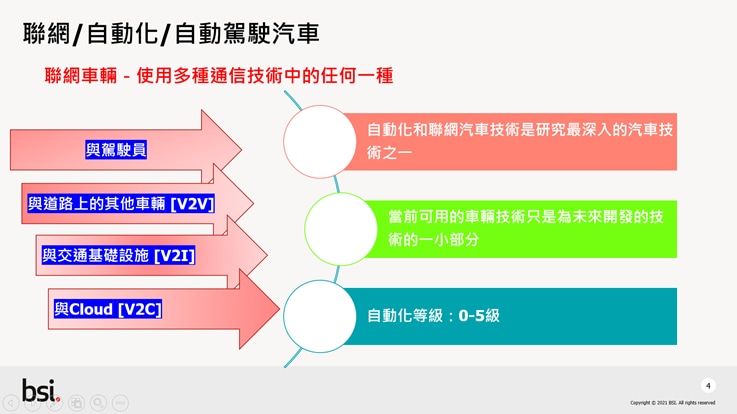 聯網/自動化/自動駕駛汽車

聯網車輛 - 使用多種通信技術中的任何一種

與駕駛員

與道路上的其他車輛 [V2V]

與交通基礎設施 [V2I]

與Cloud [V2C]

自動化和聯網汽車技術是研究最深入的汽車技術之一

當前可用的車輛技術只是為未來開發的技術的一小部分

自動化等級：0-5級

bsi.

4

Copyright © 2021 BSI. All rights reserved